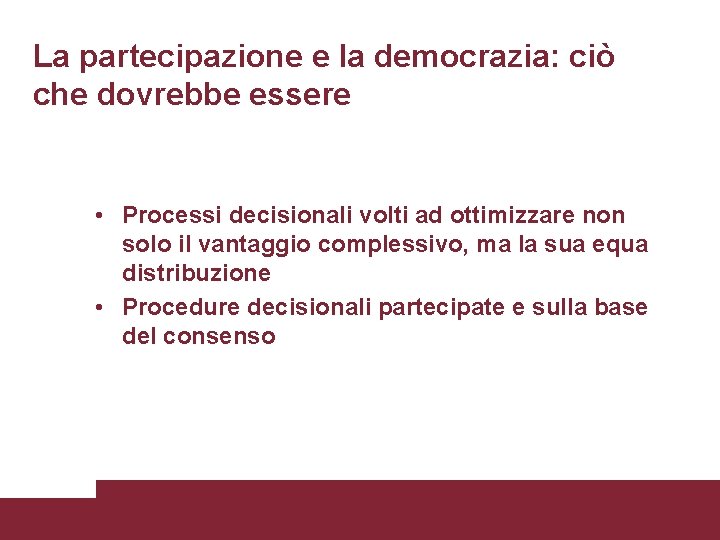 La partecipazione e la democrazia: ciò che dovrebbe essere

• Processi decisionali volti ad ottimizzare non solo il vantaggio complessivo, ma la sua equa distribuzione
• Procedure decisionali partecipate e sulla base del consenso